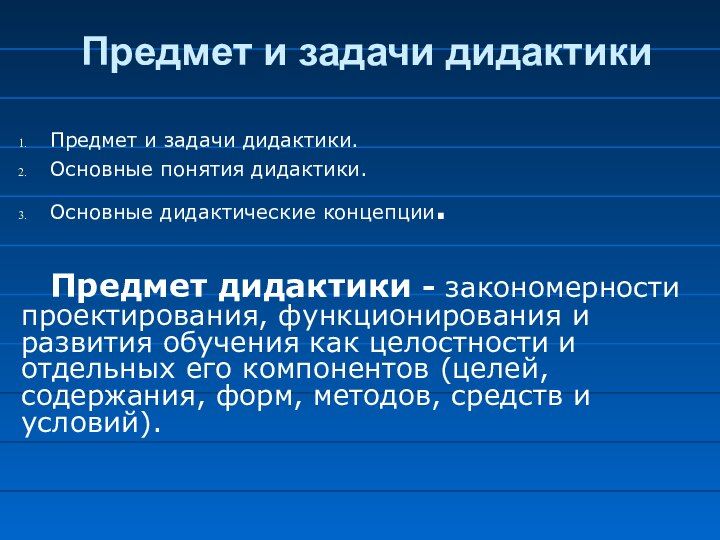 Предмет и задачи дидактики

1. Предмет и задачи дидактики.
2. Основные понятия дидактики.
3. Основные дидактические концепции.

Предмет дидактики - закономерности проектирования, функционирования и развития обучения как целостности и отдельных его компонентов (целей, содержания, форм, методов, средств и условий).